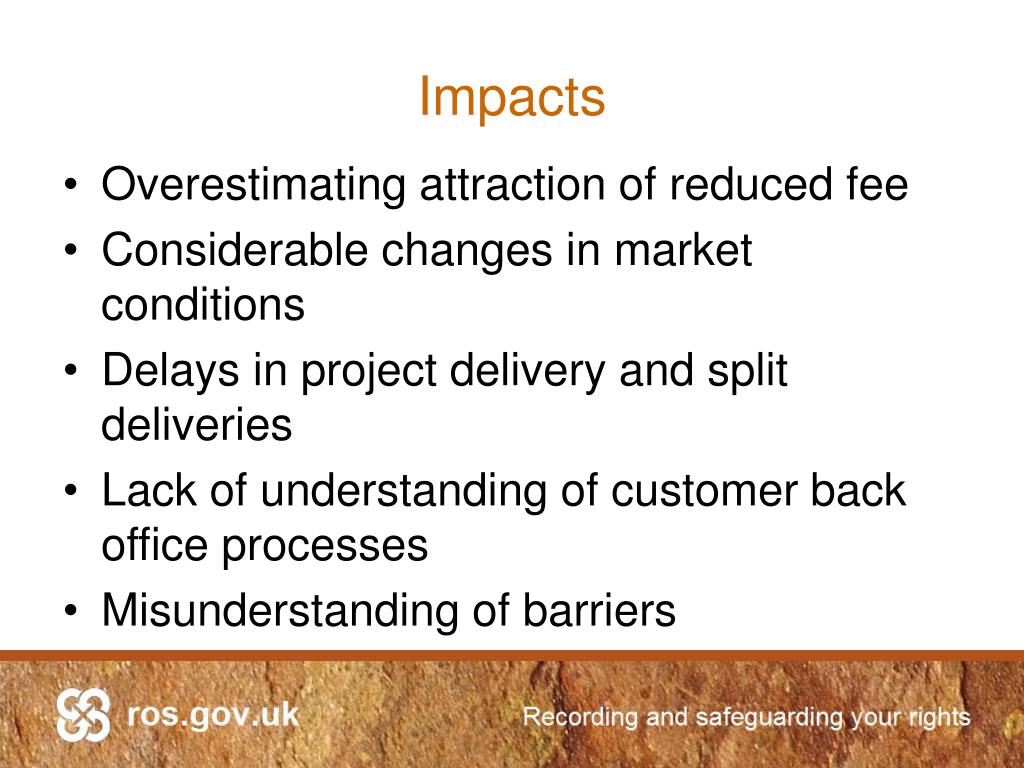 Impacts

• Overestimating attraction of reduced fee
• Considerable changes in market conditions
• Delays in project delivery and split deliveries
• Lack of understanding of customer back office processes
• Misunderstanding of barriers

ros.gov.uk

Recording and safeguarding your rights